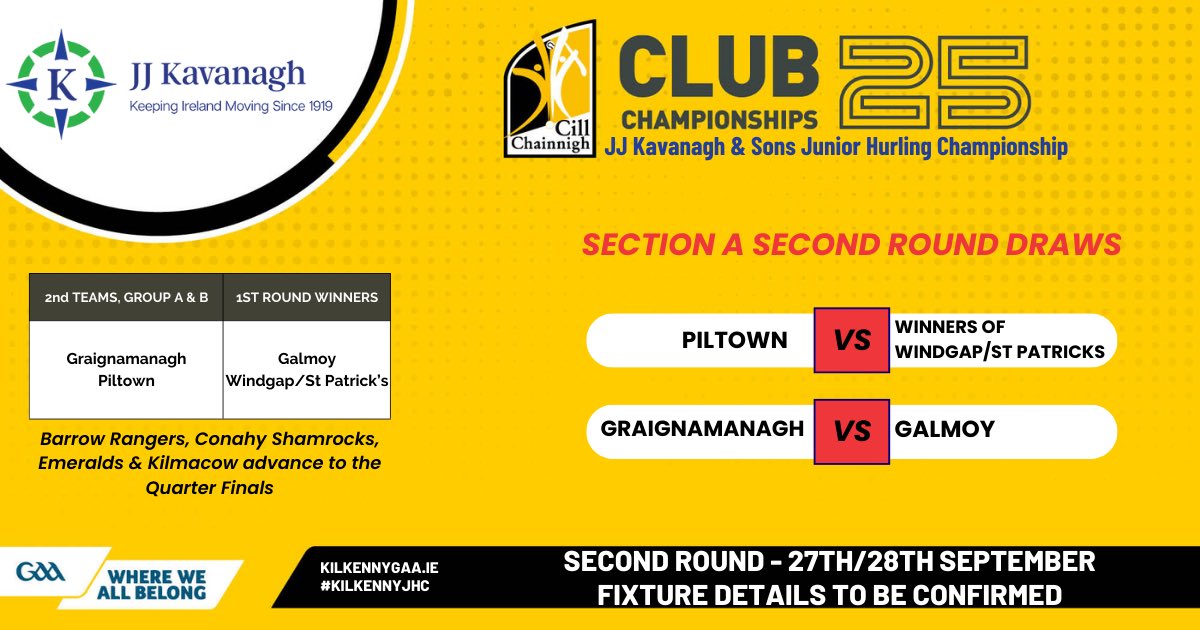 K
JJ Kavanagh
Keeping Ireland Moving Since 1919

Cill Chainnigh
CLUB CHAMPIONSHIPS 25
JJ Kavanagh & Sons Junior Hurling Championship

SECTION A SECOND ROUND DRAWS

| 2nd TEAMS, GROUP A & B | 1ST ROUND WINNERS |
|---|---|
| Graignamanagh Piltown | Galmoy Windgap/St Patrick's |

Barrow Rangers, Conahy Shamrocks, Emeralds & Kilmacow advance to the Quarter Finals

PILTOWN VS WINNERS OF WINDGAP/ST PATRICKS

GRAIGNAMANAGH VS GALMOY

GAA WHERE WE ALL BELONG

KILKENNYGAA.IE
#KILKENNYJHC

SECOND ROUND - 27TH/28TH SEPTEMBER
FIXTURE DETAILS TO BE CONFIRMED